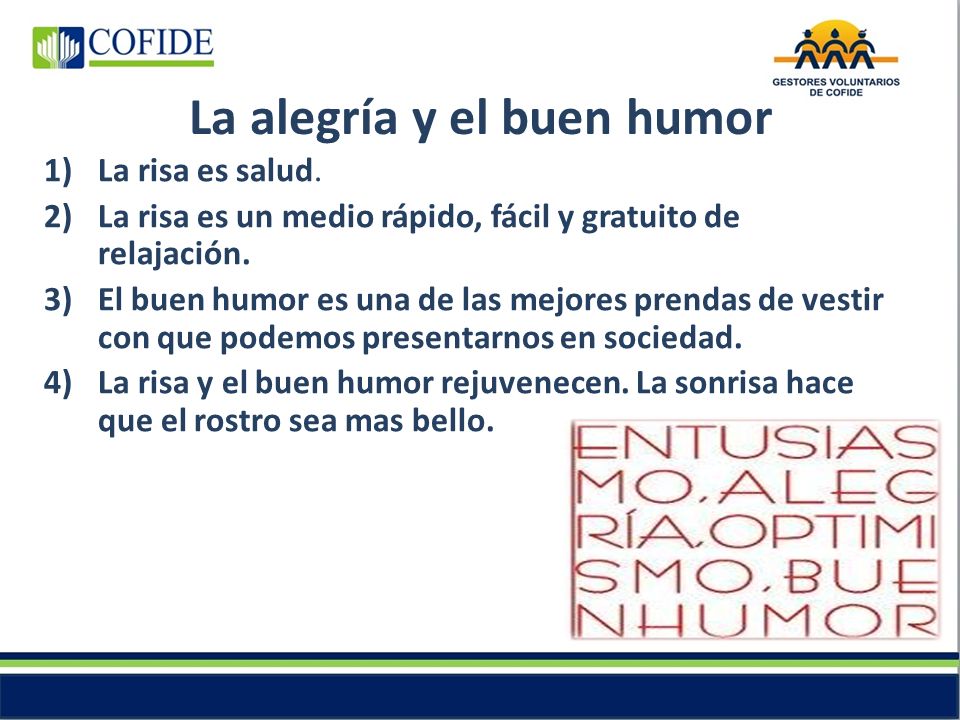 COFIDE

GESTORES VOLUNTARIOS DE COFIDE

La alegría y el buen humor

1) La risa es salud.
2) La risa es un medio rápido, fácil y gratuito de relajación.
3) El buen humor es una de las mejores prendas de vestir con que podemos presentarnos en sociedad.
4) La risa y el buen humor rejuvenecen. La sonrisa hace que el rostro sea mas bello.

ENTUSIAS
MO.ALEG
RÍA.OPTIMI
SMO.BUE
NHUMOR